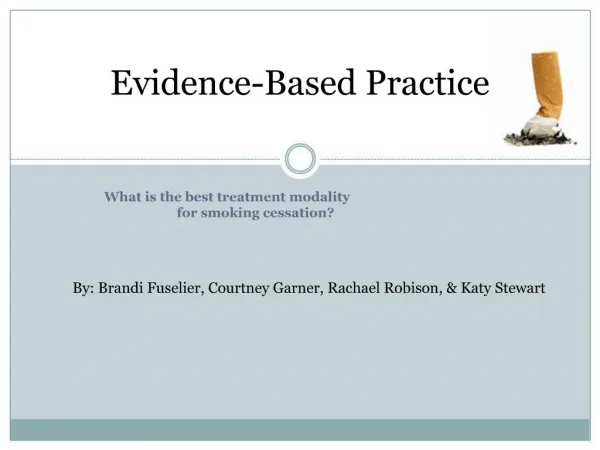 Evidence-Based Practice

What is the best treatment modality for smoking cessation?

By: Brandi Fuselier, Courtney Garner, Rachael Robison, & Katy Stewart